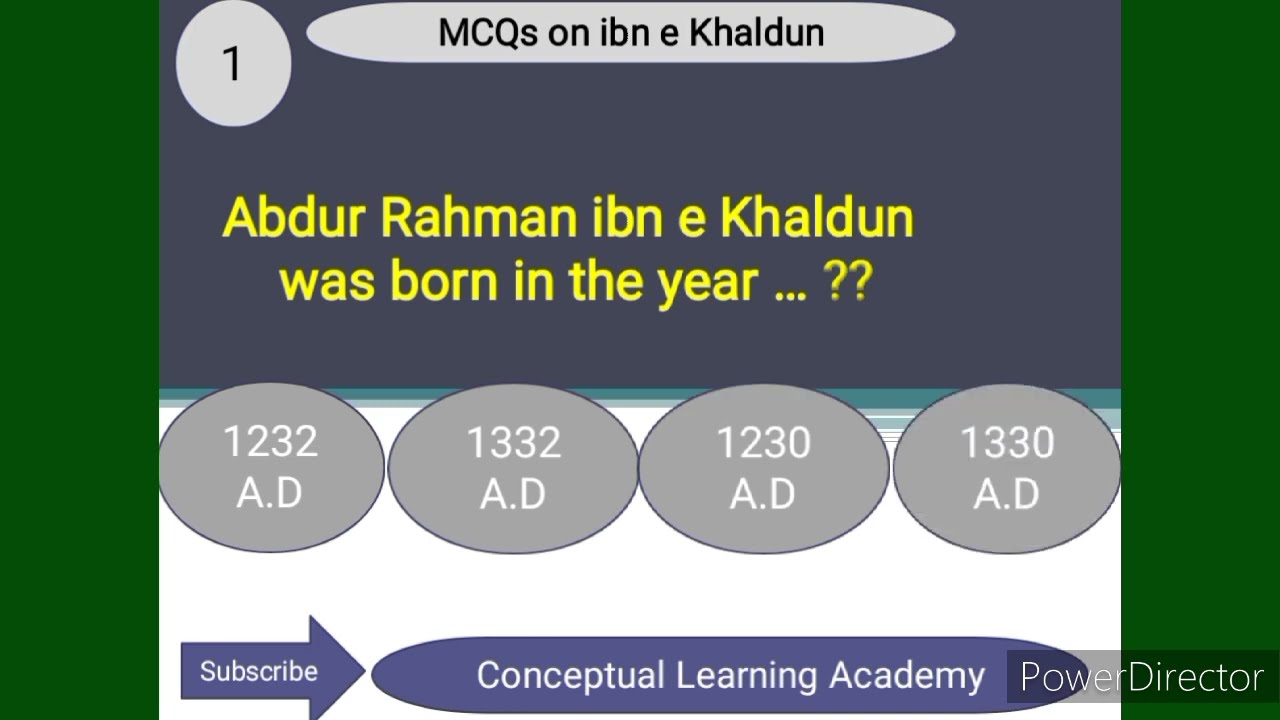 1

MCQs on ibn e Khaldun

Abdur Rahman ibn e Khaldun was born in the year … ??

1232 A.D

1332 A.D

1230 A.D

1330 A.D

Subscribe

Conceptual Learning Academy

PowerDirector